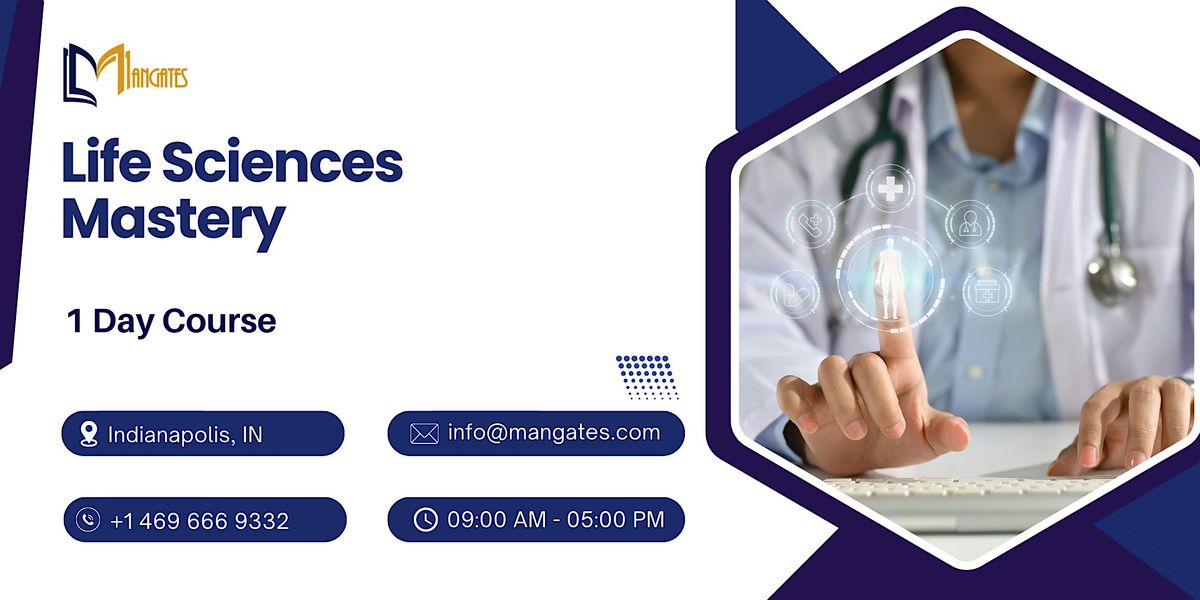 MANGATES

Life Sciences Mastery

1 Day Course

Indianapolis, IN

info@mangates.com

+1 469 666 9332

09:00 AM - 05:00 PM